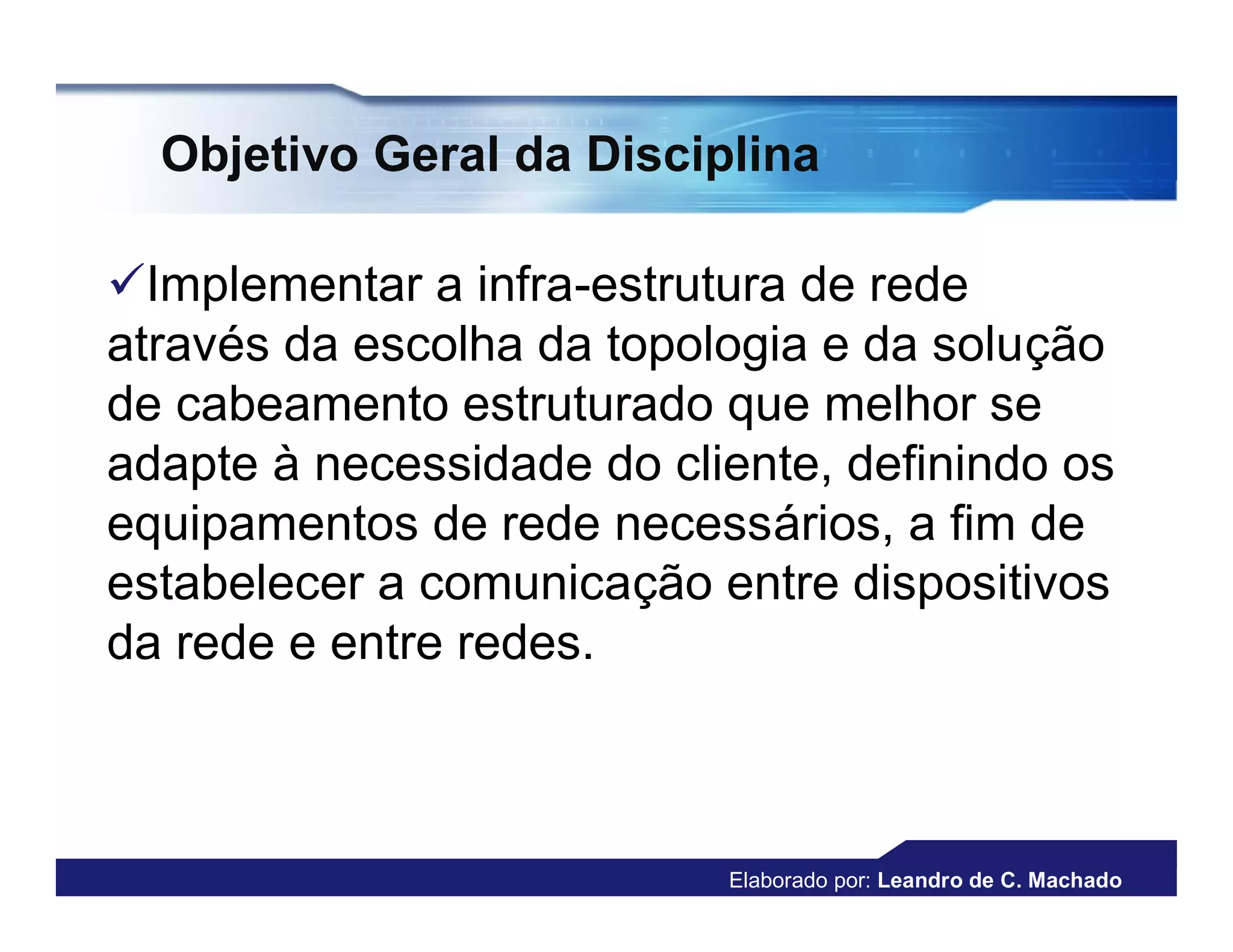 Objetivo Geral da Disciplina

✓Implementar a infra-estrutura de rede através da escolha da topologia e da solução de cabeamento estruturado que melhor se adapte à necessidade do cliente, definindo os equipamentos de rede necessários, a fim de estabelecer a comunicação entre dispositivos da rede e entre redes.

Elaborado por: Leandro de C. Machado